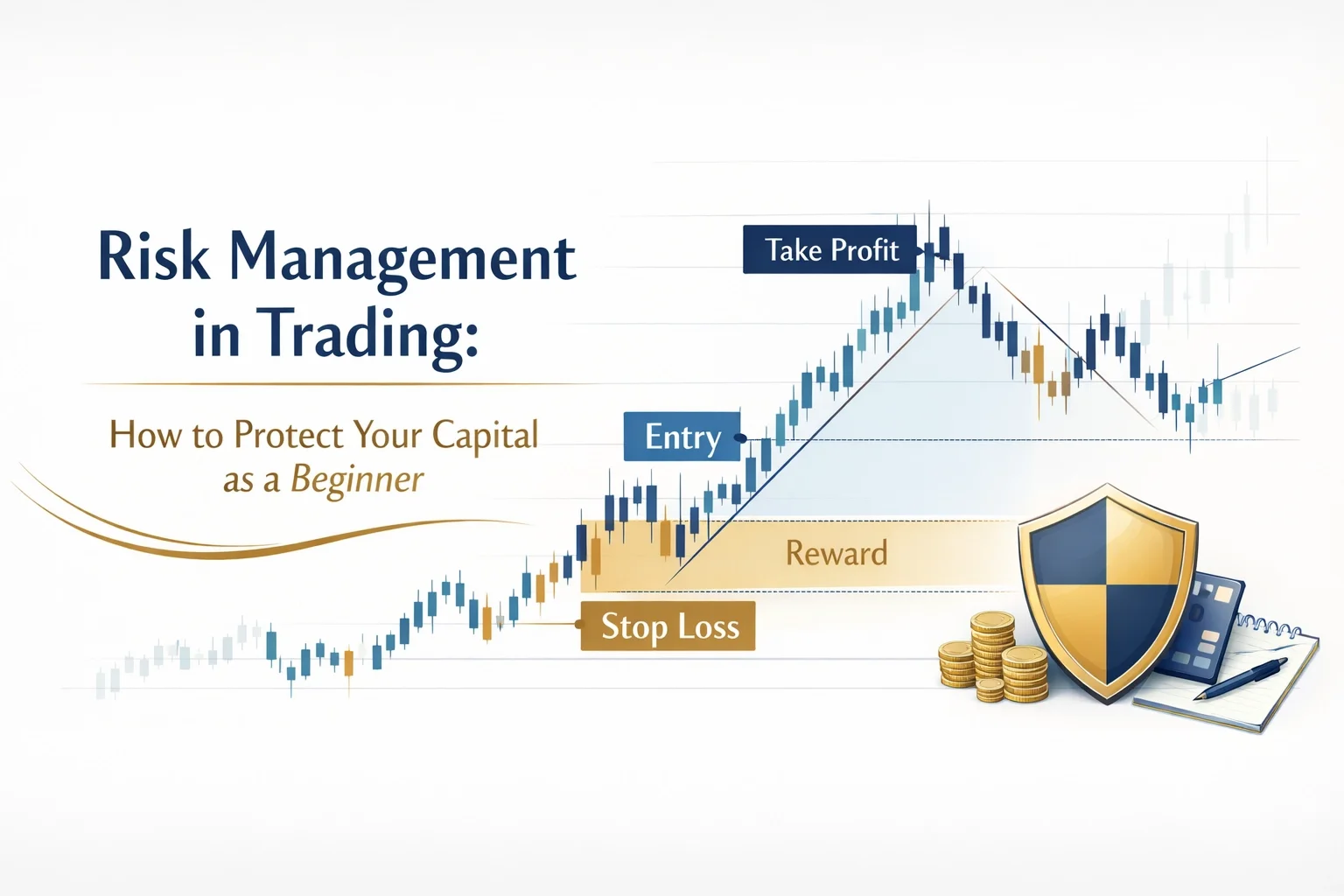 Risk Management in Trading:

How to Protect Your Capital as a Beginner

Take Profit

Entry

Reward

Stop Loss